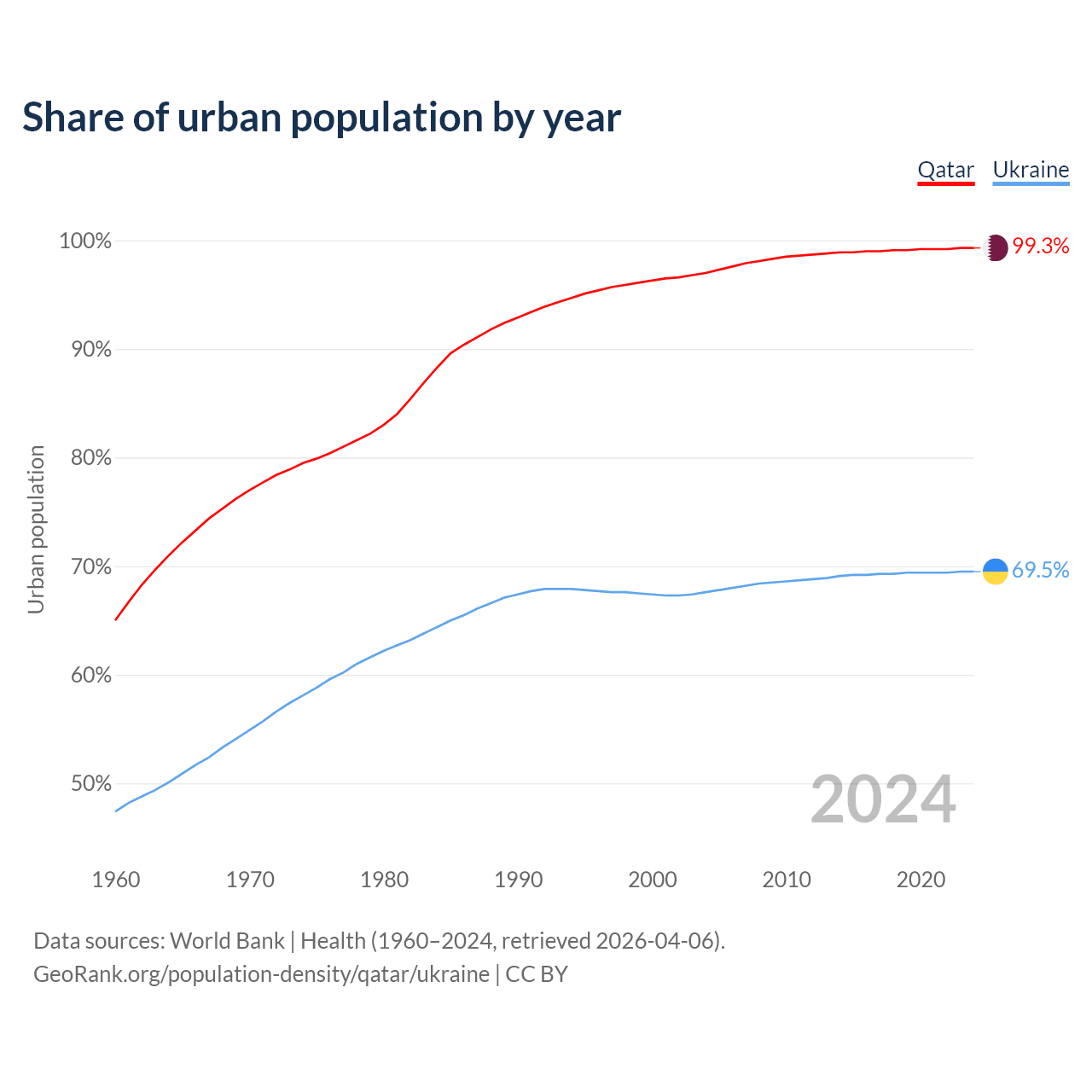 Share of urban population by year

Qatar Ukraine

100%
90%
80%
70%
60%
50%

Urban population

99.3%
69.5%

2024

1960 1970 1980 1990 2000 2010 2020

Data sources: World Bank | Health (1960–2024, retrieved 2026-04-06).
GeoRank.org/population-density/qatar/ukraine | CC BY